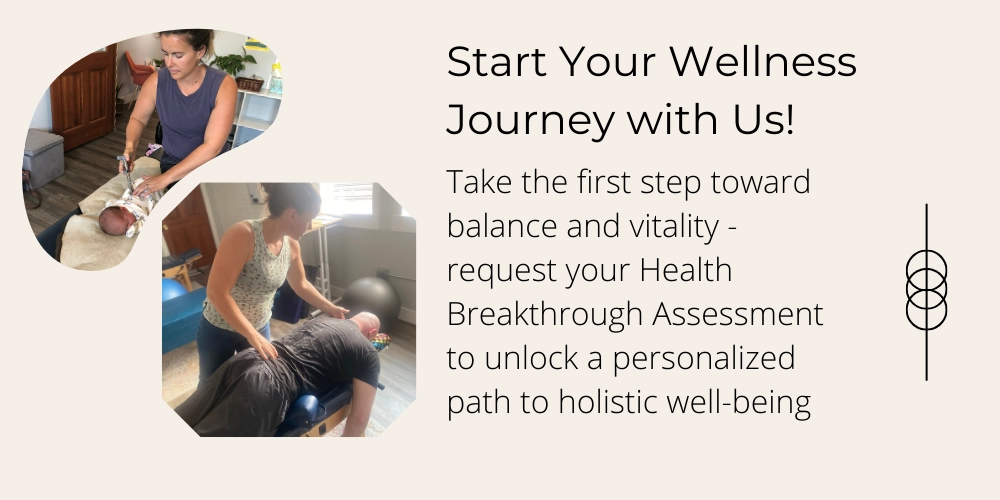 Start Your Wellness Journey with Us!

Take the first step toward balance and vitality - request your Health Breakthrough Assessment to unlock a personalized path to holistic well-being